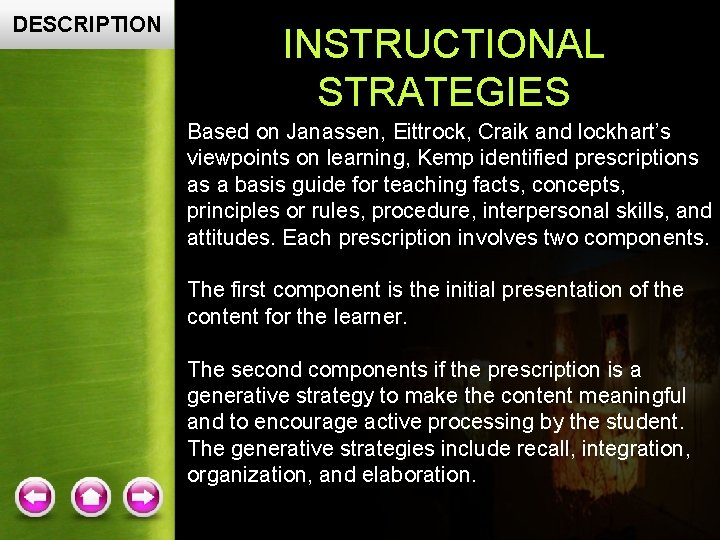 DESCRIPTION

INSTRUCTIONAL STRATEGIES

Based on Janassen, Eittrock, Craik and lockhart's viewpoints on learning, Kemp identified prescriptions as a basis guide for teaching facts, concepts, principles or rules, procedure, interpersonal skills, and attitudes. Each prescription involves two components.

The first component is the initial presentation of the content for the learner.

The second components if the prescription is a generative strategy to make the content meaningful and to encourage active processing by the student. The generative strategies include recall, integration, organization, and elaboration.